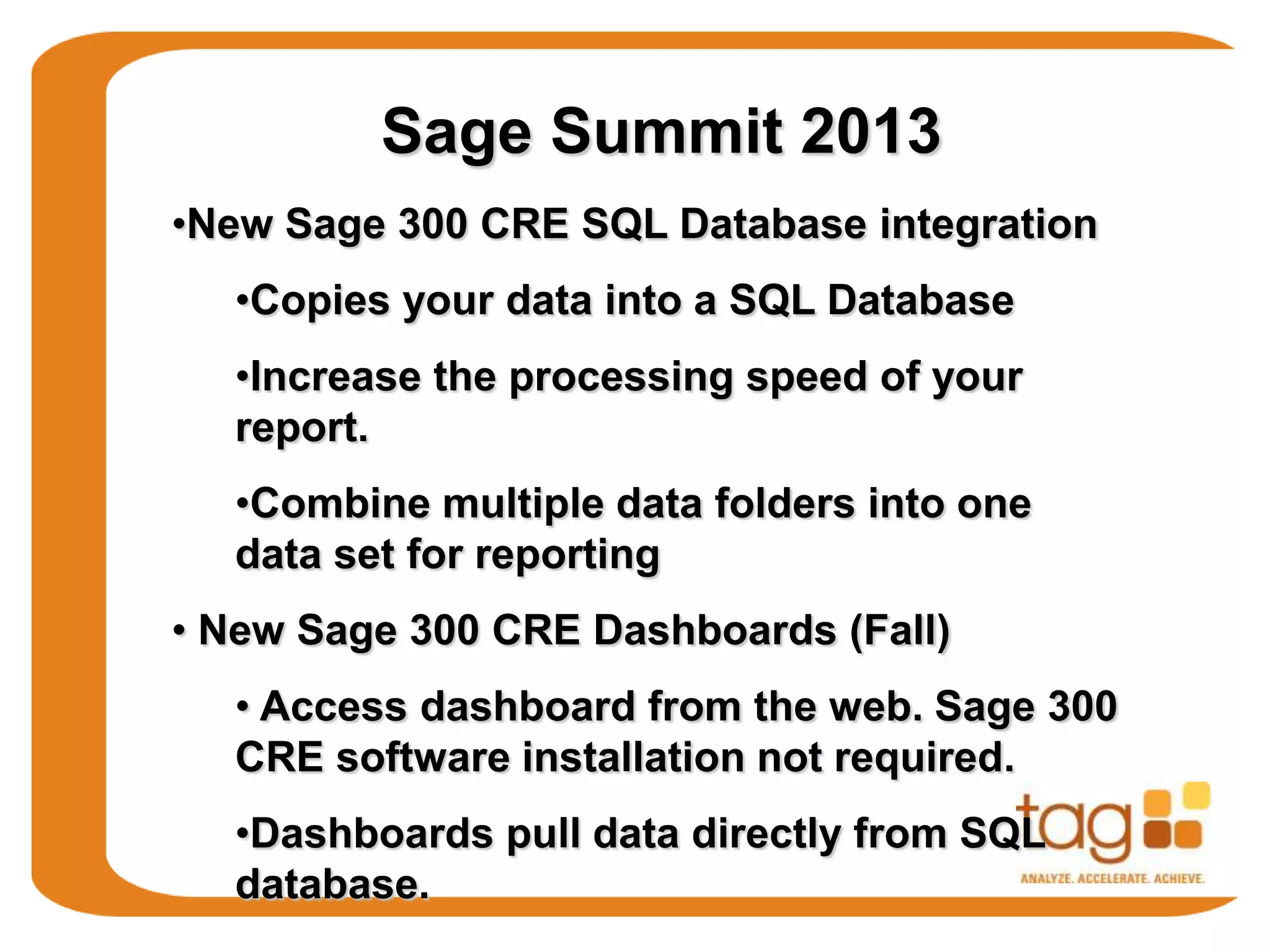 Sage Summit 2013

•New Sage 300 CRE SQL Database integration

•Copies your data into a SQL Database

•Increase the processing speed of your report.

•Combine multiple data folders into one data set for reporting

• New Sage 300 CRE Dashboards (Fall)

• Access dashboard from the web. Sage 300 CRE software installation not required.

•Dashboards pull data directly from SQL database.

tag

ANALYZE. ACCELERATE. ACHIEVE.